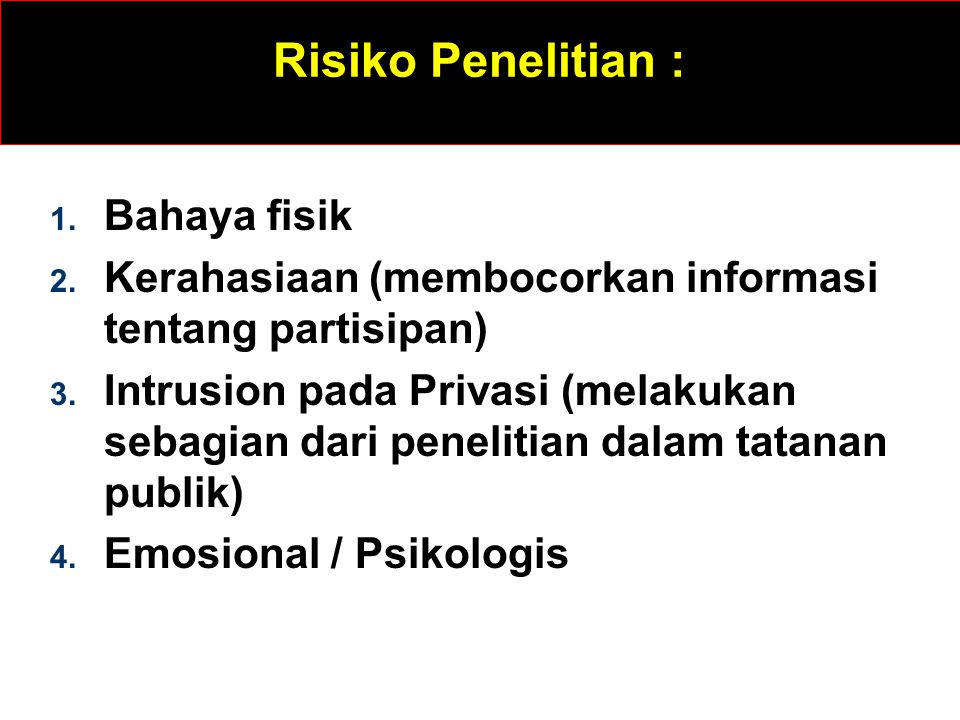 Risiko Penelitian :

1. Bahaya fisik
2. Kerahasiaan (membocorkan informasi tentang partisipan)
3. Intrusion pada Privasi (melakukan sebagian dari penelitian dalam tatanan publik)
4. Emosional / Psikologis